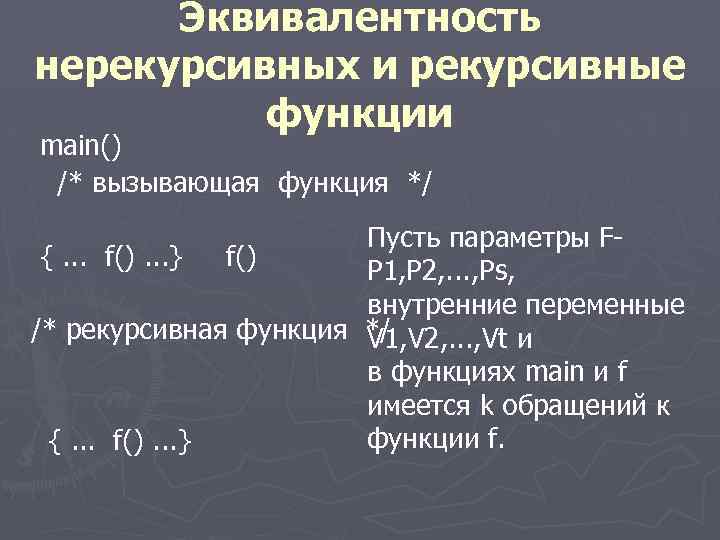 Эквивалентность нерекурсивных и рекурсивные функции

main()
/* вызывающая функция */

{ ... f() ...} f()

/* рекурсивная функция */

{ ... f() ...}

Пусть параметры F- P1,P2,...,Ps, внутренние переменные V1,V2,...,Vt и в функциях main и f имеется k обращений к функции f.